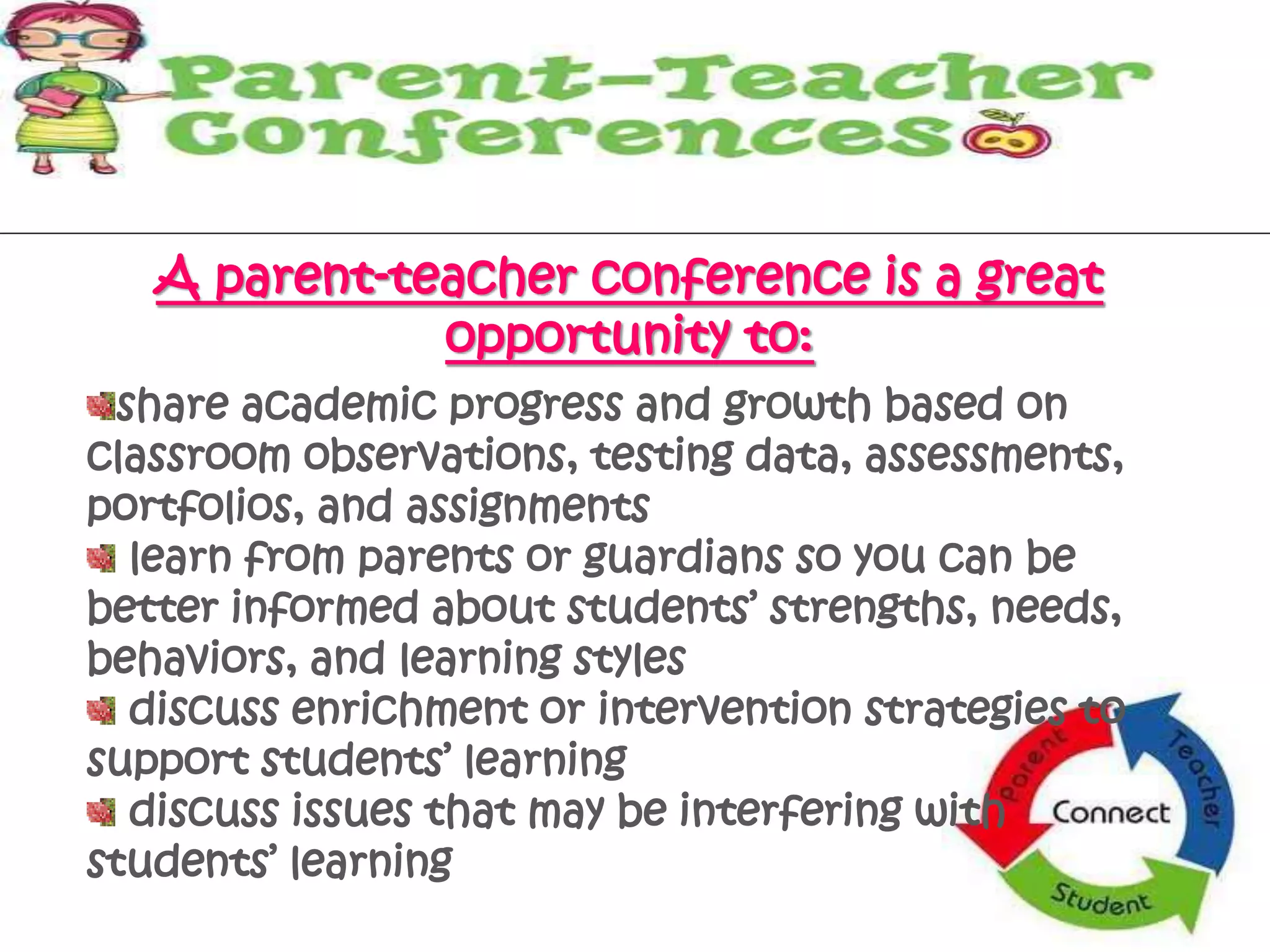 Parent-Teacher Conferences

A parent-teacher conference is a great opportunity to:

share academic progress and growth based on classroom observations, testing data, assessments, portfolios, and assignments

learn from parents or guardians so you can be better informed about students' strengths, needs, behaviors, and learning styles

discuss enrichment or intervention strategies to support students' learning

discuss issues that may be interfering with students' learning

Parent
Teacher
Connect
Student